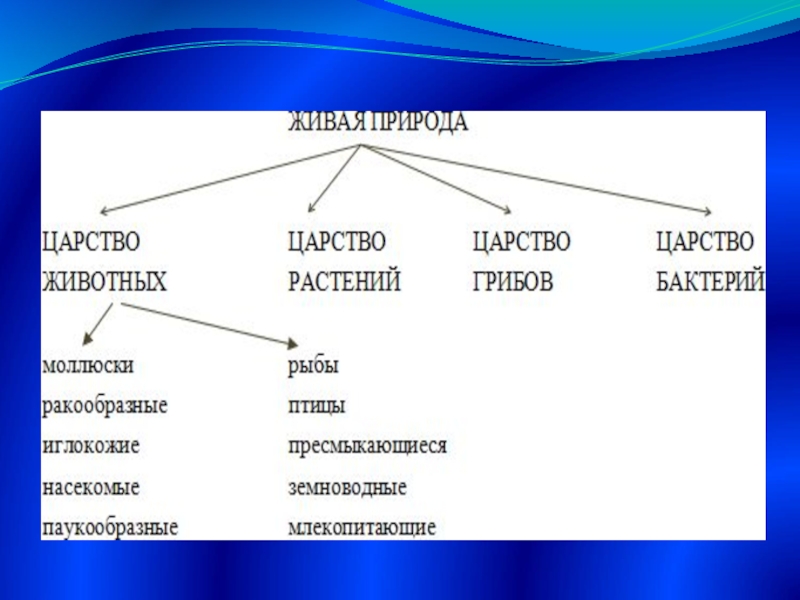 ЖИВАЯ ПРИРОДА

ЦАРСТВО ЖИВОТНЫХ

ЦАРСТВО РАСТЕНИЙ

ЦАРСТВО ГРИБОВ

ЦАРСТВО БАКТЕРИЙ

моллюски
ракообразные
иглокожие
насекомые
паукообразные

рыбы
птицы
пресмыкающиеся
земноводные
млекопитающие